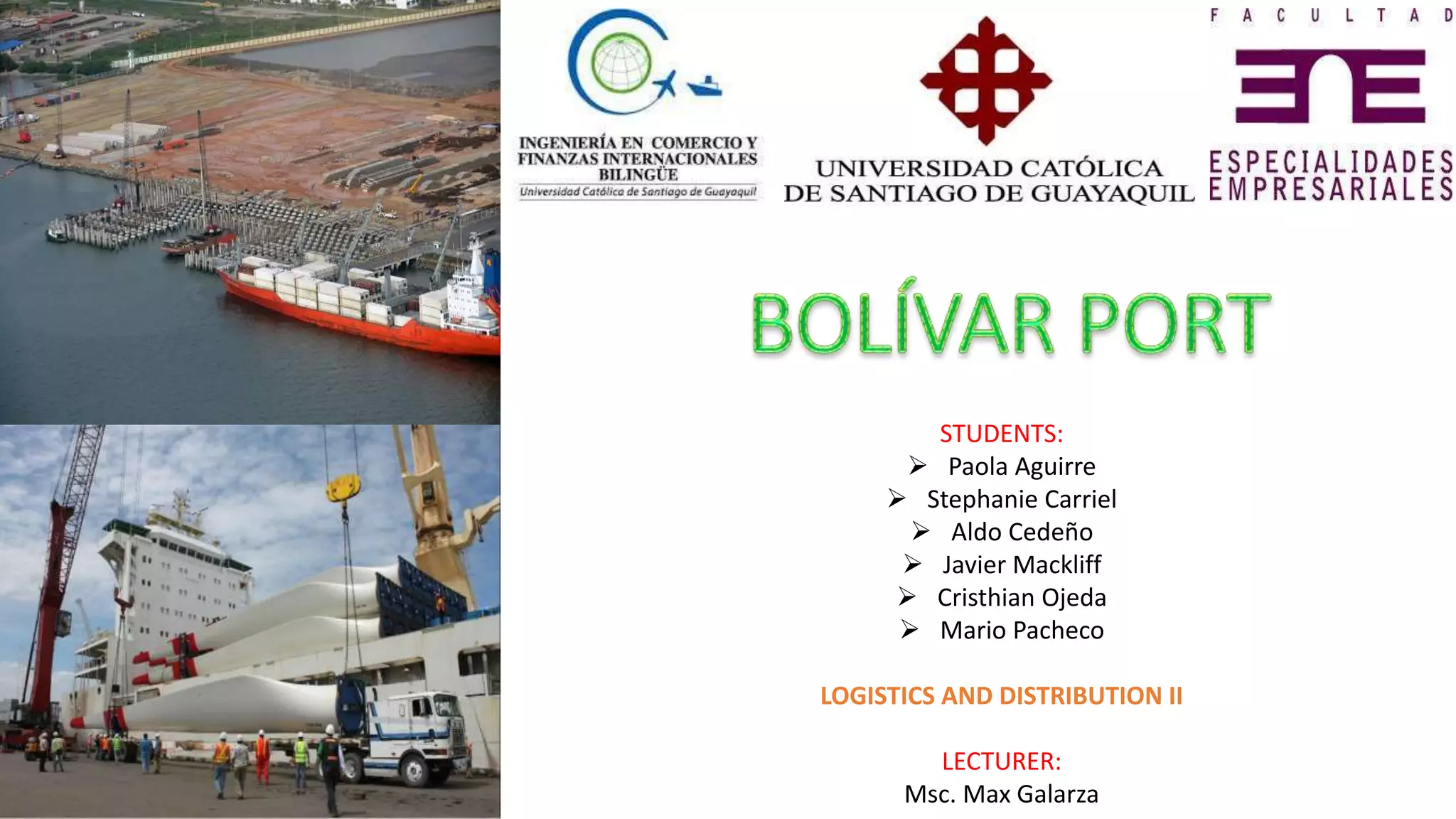 INGENIERÍA EN COMERCIO Y FINANZAS INTERNACIONALES BILINGÜE
Universidad Católica de Santiago de Guayaquil

UNIVERSIDAD CATÓLICA DE SANTIAGO DE GUAYAQUIL

F A C U L T A D
ESPECIALIDADES EMPRESARIALES

BOLÍVAR PORT

STUDENTS:
➢ Paola Aguirre
➢ Stephanie Carriel
➢ Aldo Cedeño
➢ Javier Mackliff
➢ Cristhian Ojeda
➢ Mario Pacheco

LOGISTICS AND DISTRIBUTION II

LECTURER:
Msc. Max Galarza